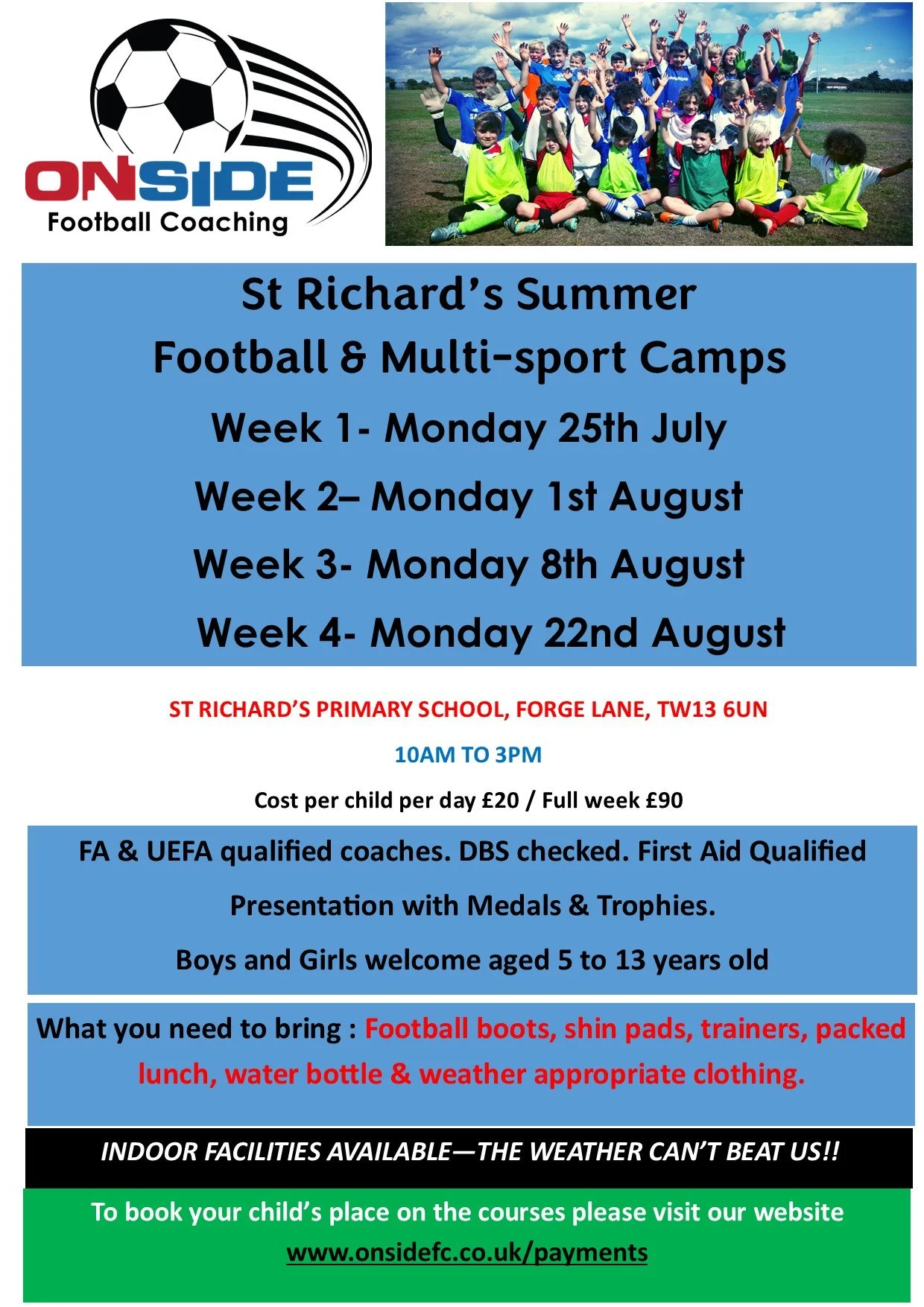 ONSIDE
Football Coaching

St Richard's Summer
Football & Multi-sport Camps
Week 1- Monday 25th July
Week 2– Monday 1st August
Week 3- Monday 8th August
Week 4- Monday 22nd August

ST RICHARD'S PRIMARY SCHOOL, FORGE LANE, TW13 6UN

10AM TO 3PM

Cost per child per day £20 / Full week £90

FA & UEFA qualified coaches. DBS checked. First Aid Qualified

Presentation with Medals & Trophies.

Boys and Girls welcome aged 5 to 13 years old

What you need to bring : Football boots, shin pads, trainers, packed lunch, water bottle & weather appropriate clothing.

INDOOR FACILITIES AVAILABLE—THE WEATHER CAN'T BEAT US!!

To book your child's place on the courses please visit our website www.onsidefc.co.uk/payments